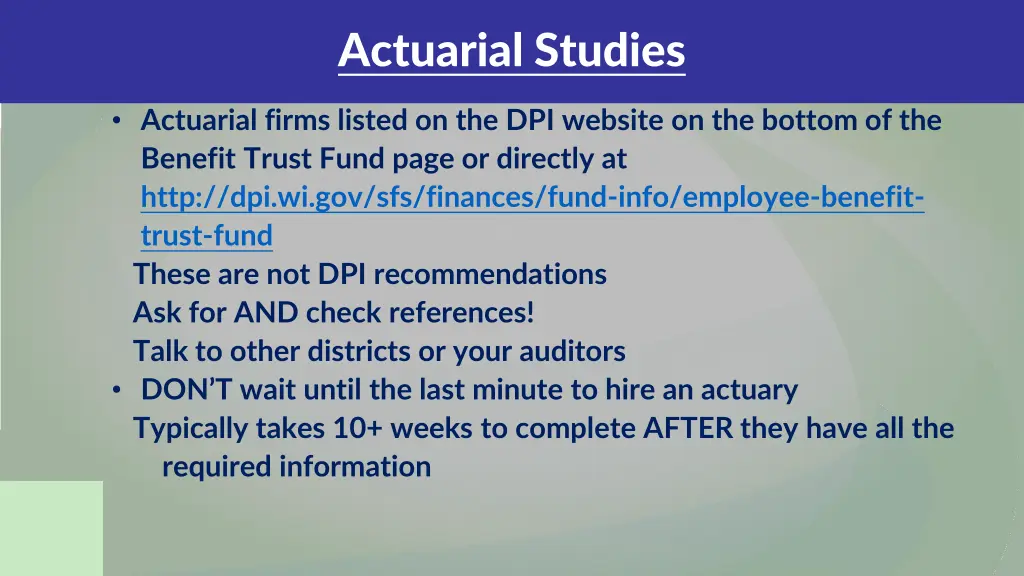 Actuarial Studies

• Actuarial firms listed on the DPI website on the bottom of the Benefit Trust Fund page or directly at http://dpi.wi.gov/sfs/finances/fund-info/employee-benefit-trust-fund

These are not DPI recommendations

Ask for AND check references!

Talk to other districts or your auditors

• DON'T wait until the last minute to hire an actuary

Typically takes 10+ weeks to complete AFTER they have all the required information